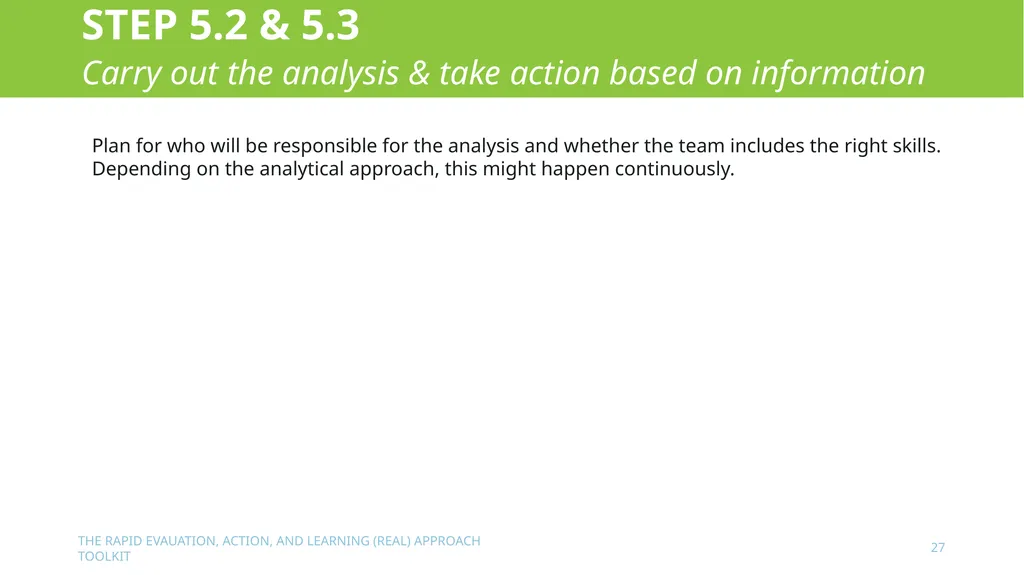 STEP 5.2 & 5.3
Carry out the analysis & take action based on information

Plan for who will be responsible for the analysis and whether the team includes the right skills. Depending on the analytical approach, this might happen continuously.

THE RAPID EVAUATION, ACTION, AND LEARNING (REAL) APPROACH TOOLKIT

27